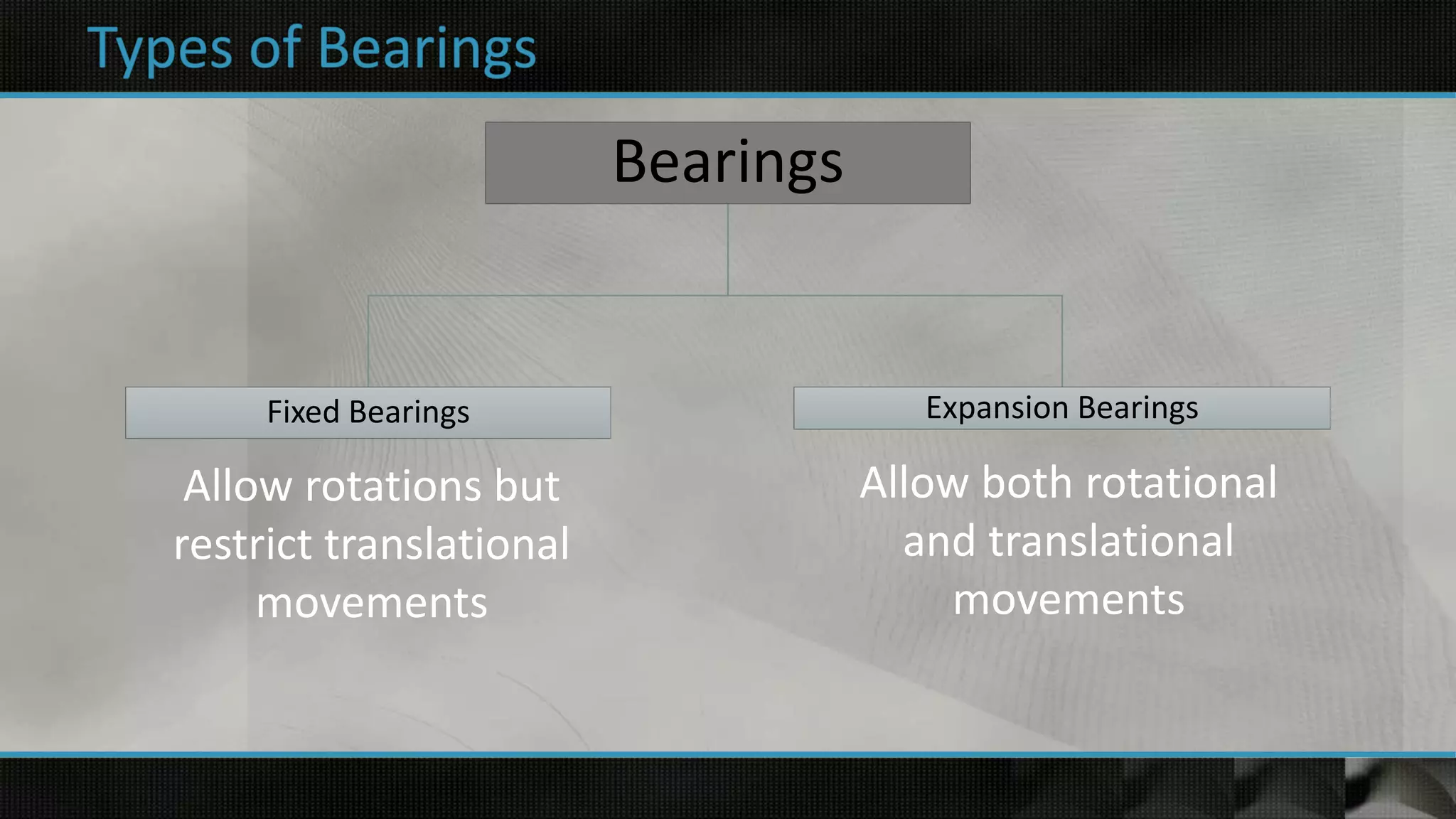 Types of Bearings

Bearings

Fixed Bearings

Allow rotations but restrict translational movements

Expansion Bearings

Allow both rotational and translational movements